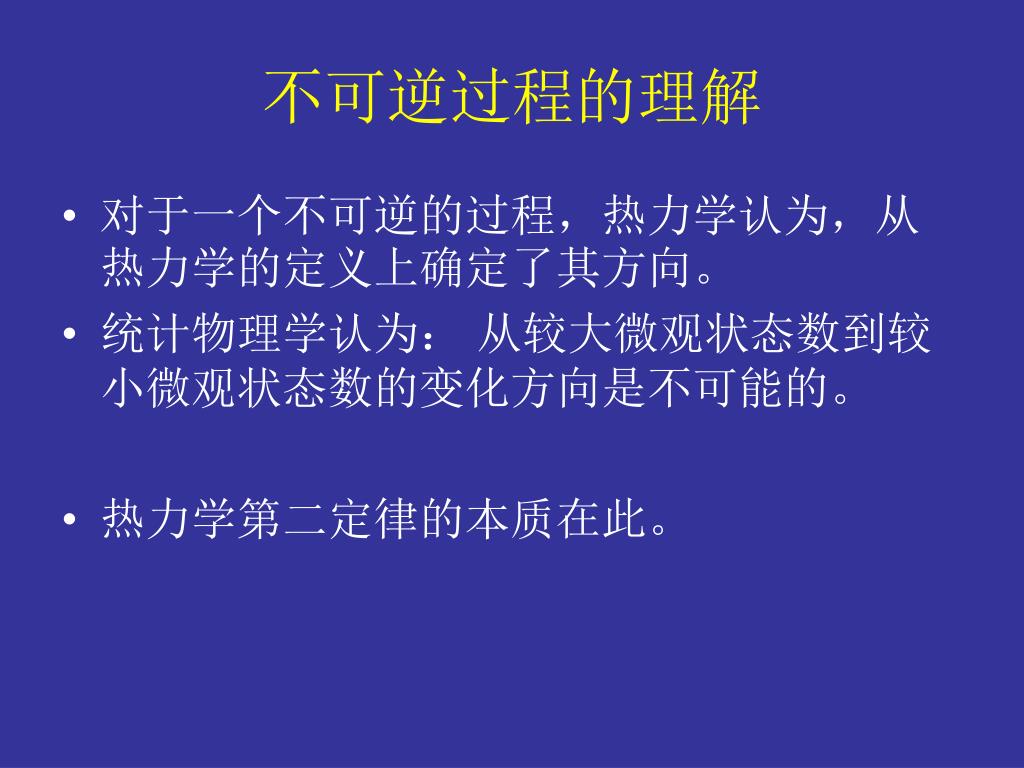 不可逆过程的理解

• 对于一个不可逆的过程，热力学认为，从热力学的定义上确定了其方向。

• 统计物理学认为： 从较大微观状态数到较小微观状态数的变化方向是不可能的。

• 热力学第二定律的本质在此。